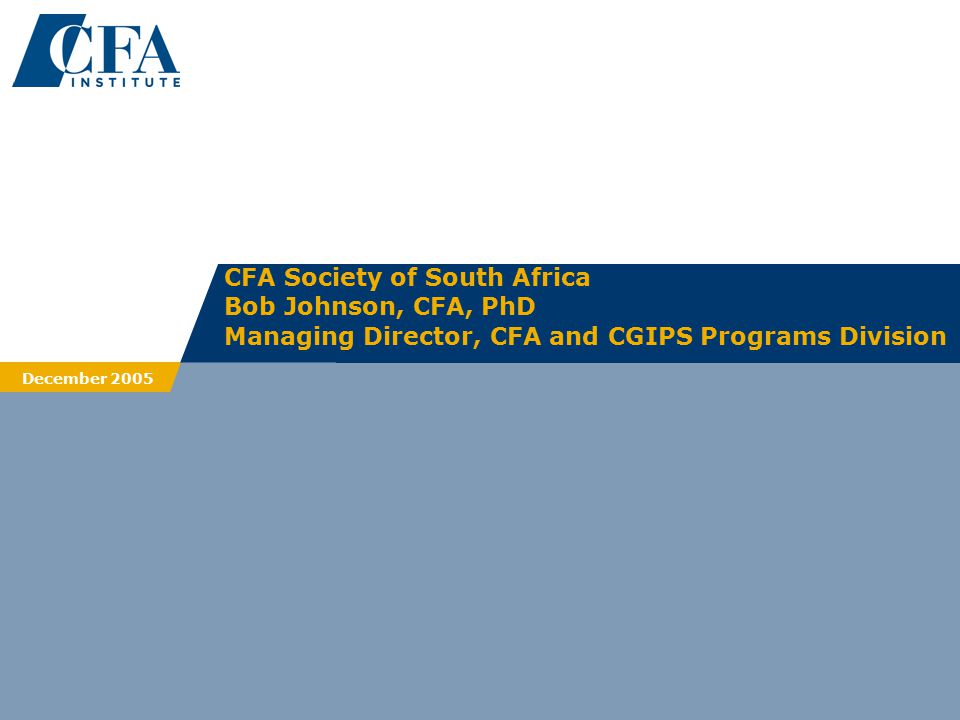 CFA INSTITUTE

CFA Society of South Africa
Bob Johnson, CFA, PhD
Managing Director, CFA and CGIPS Programs Division

December 2005